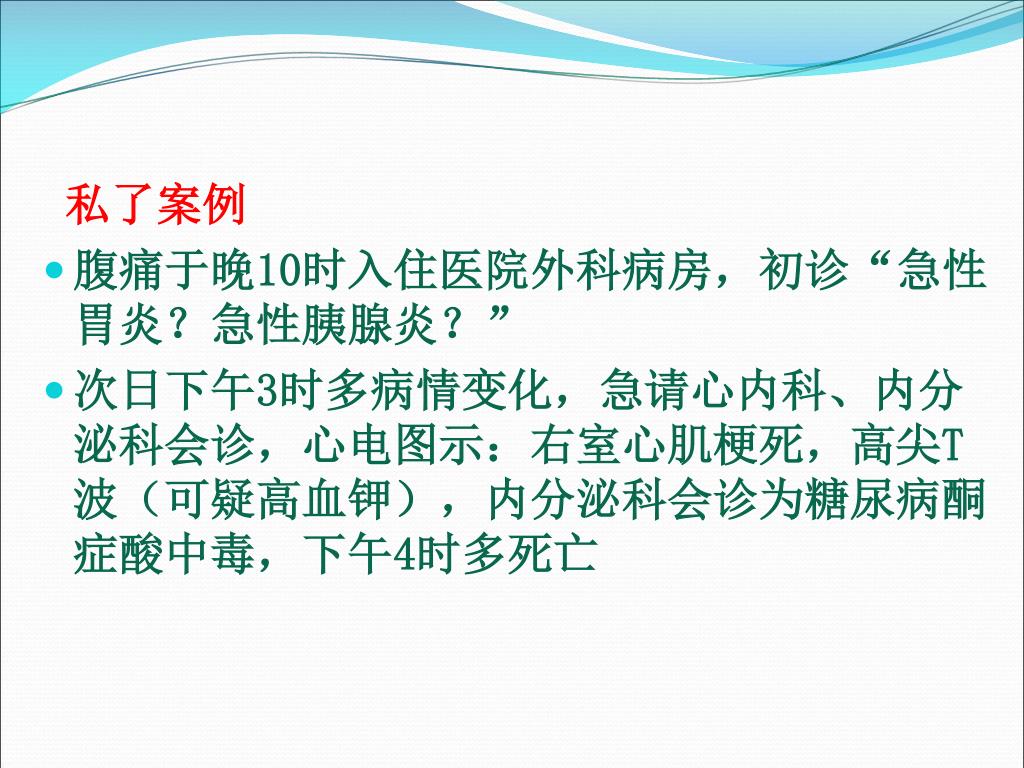 私了案例

腹痛于晚10时入住医院外科病房，初诊“急性胃炎？急性胰腺炎？”

次日下午3时多病情变化，急请心内科、内分泌科会诊，心电图示：右室心肌梗死，高尖T波（可疑高血钾），内分泌科会诊为糖尿病酮症酸中毒，下午4时多死亡